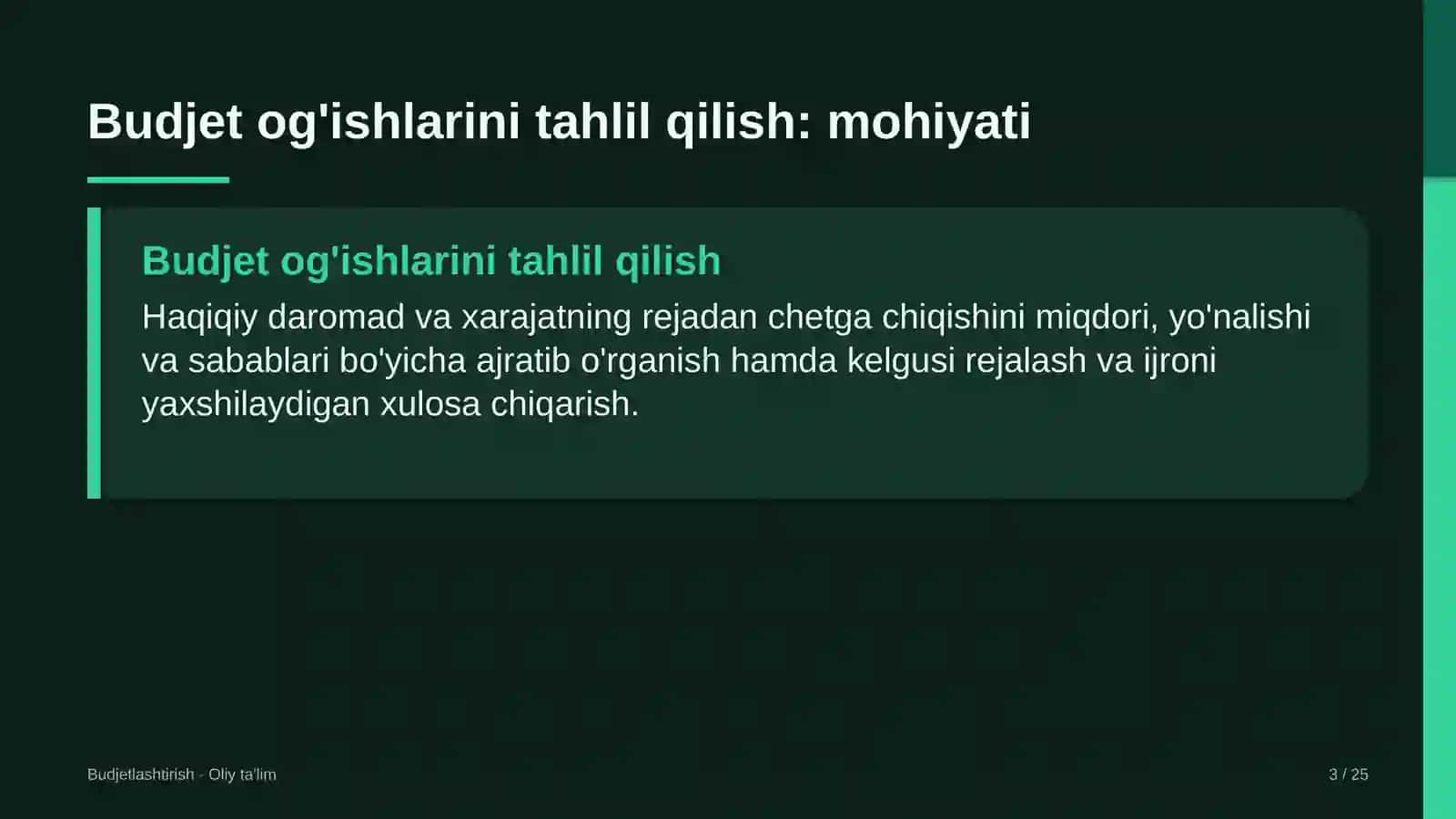 Budjet og'ishlarini tahlil qilish: mohiyati

Budjet og'ishlarini tahlil qilish

Haqiqiy daromad va xarajatning rejadan chetga chiqishini miqdori, yo'nalishi va sabablari bo'yicha ajratib o'rganish hamda kelgusi rejalash va ijroni yaxshilaydigan xulosa chiqarish.

Budjetlashtirish - Oliy ta'lim

3 / 25